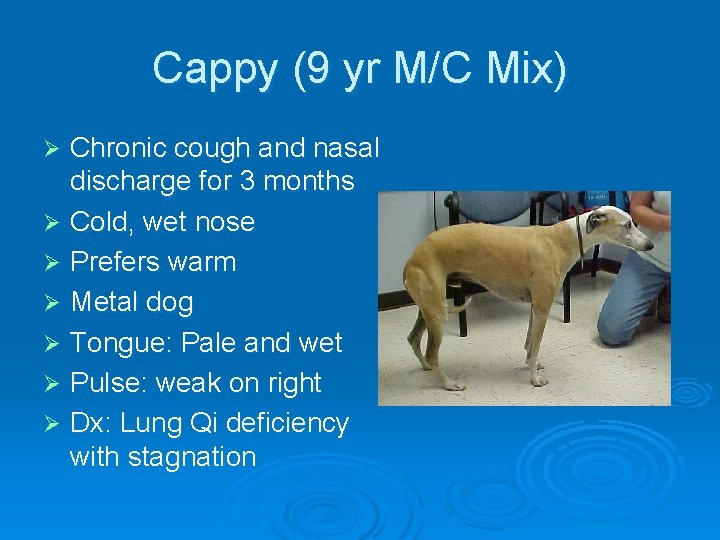 Cappy (9 yr M/C Mix)

➢ Chronic cough and nasal discharge for 3 months
➢ Cold, wet nose
➢ Prefers warm
➢ Metal dog
➢ Tongue: Pale and wet
➢ Pulse: weak on right
➢ Dx: Lung Qi deficiency with stagnation